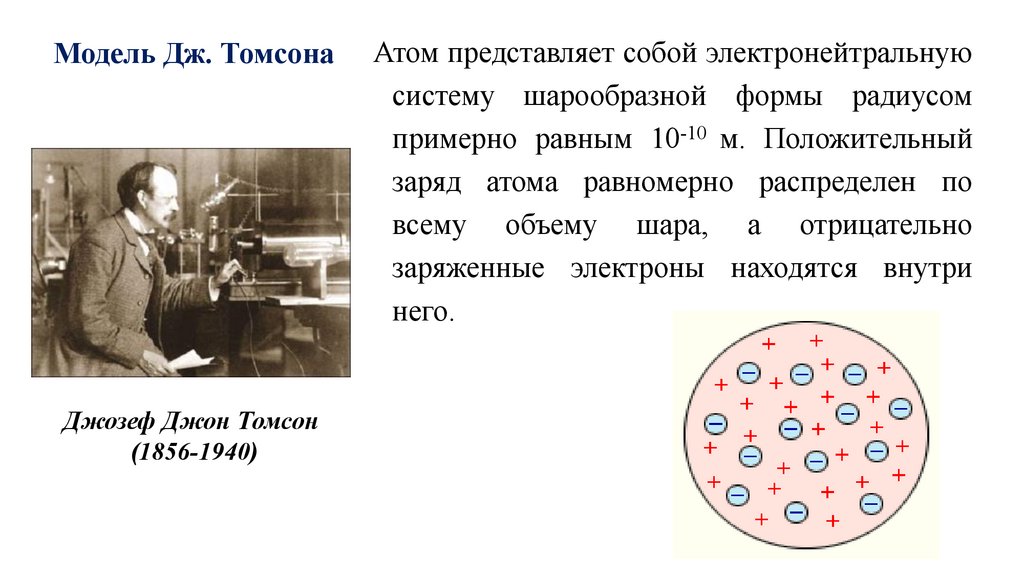 Модель Дж. Томсона

Атом представляет собой электронейтральную систему шарообразной формы радиусом примерно равным $10^{-10}$ м. Положительный заряд атома равномерно распределен по всему объему шара, а отрицательно заряженные электроны находятся внутри него.

Джозеф Джон Томсон (1856-1940)